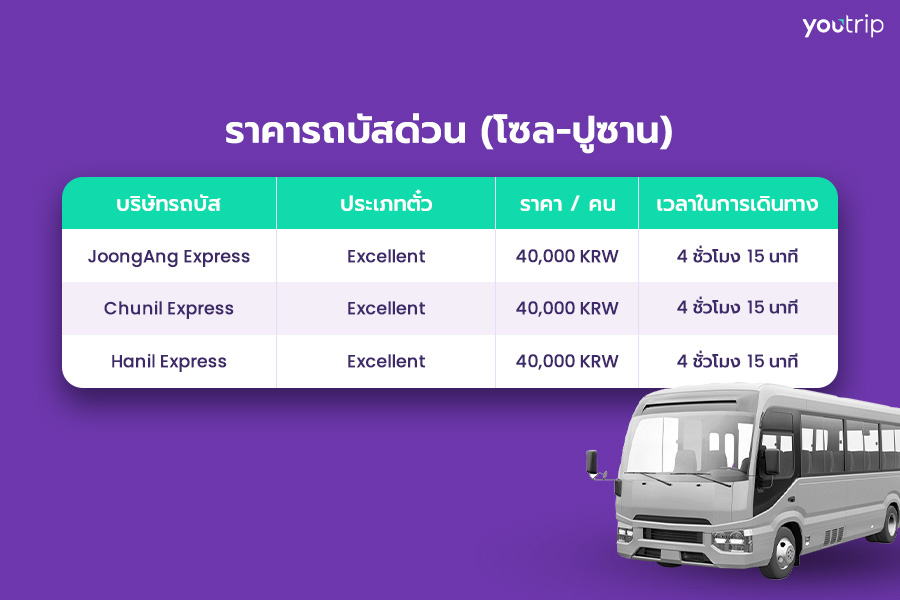 youtrip

ราคารถบัสด่วน (โซล-ปูซาน)

| บริษัทรถบัส | ประเภทตั๋ว | ราคา / คน | เวลาในการเดินทาง |
|---|---|---|---|
| JoongAng Express | Excellent | 40,000 KRW | 4 ชั่วโมง 15 นาที |
| Chunil Express | Excellent | 40,000 KRW | 4 ชั่วโมง 15 นาที |
| Hanil Express | Excellent | 40,000 KRW | 4 ชั่วโมง 15 นาที |